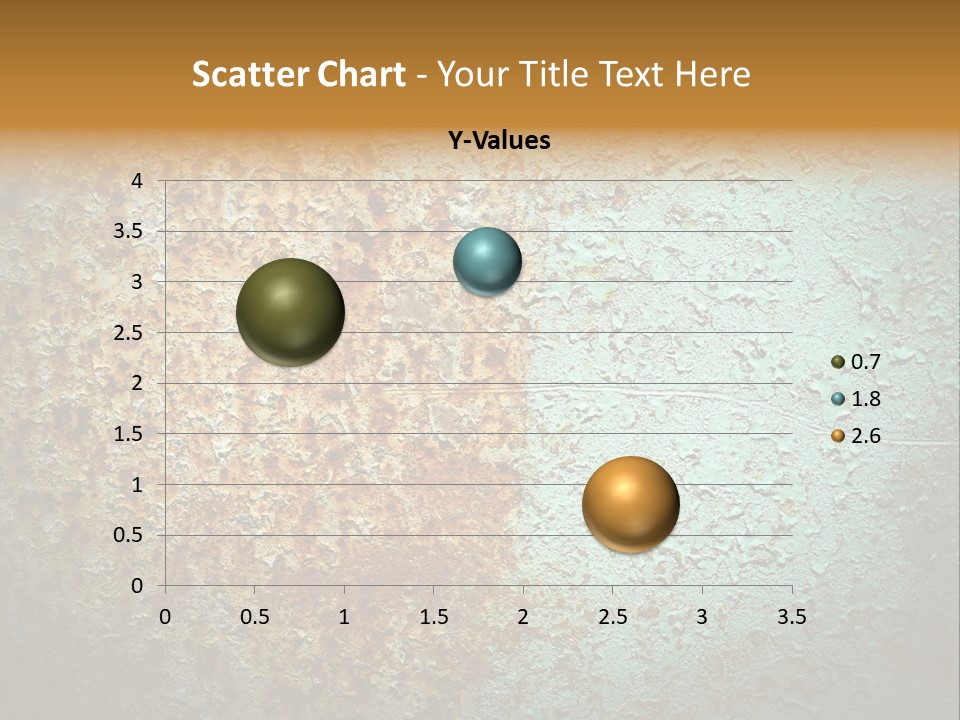 Scatter Chart - Your Title Text Here

Y-Values

4
3.5
3
2.5
2
1.5
1
0.5
0

0 0.5 1 1.5 2 2.5 3 3.5

0.7
1.8
2.6